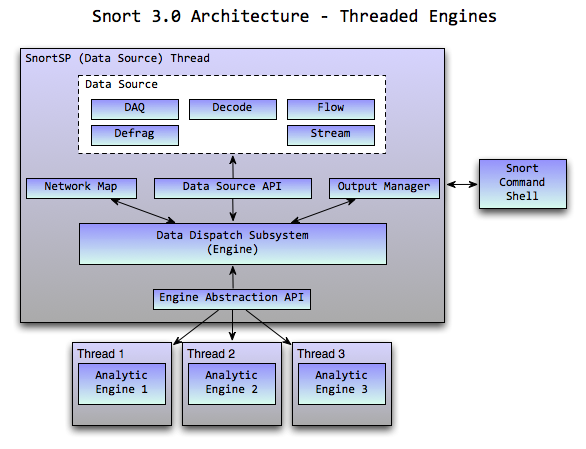 Snort 3.0 Architecture - Threaded Engines

SnortSP (Data Source) Thread

Data Source

DAQ

Decode

Flow

Defrag

Stream

Network Map

Data Source API

Output Manager

Snort Command Shell

Data Dispatch Subsystem (Engine)

Engine Abstraction API

Thread 1

Analytic Engine 1

Thread 2

Analytic Engine 2

Thread 3

Analytic Engine 3